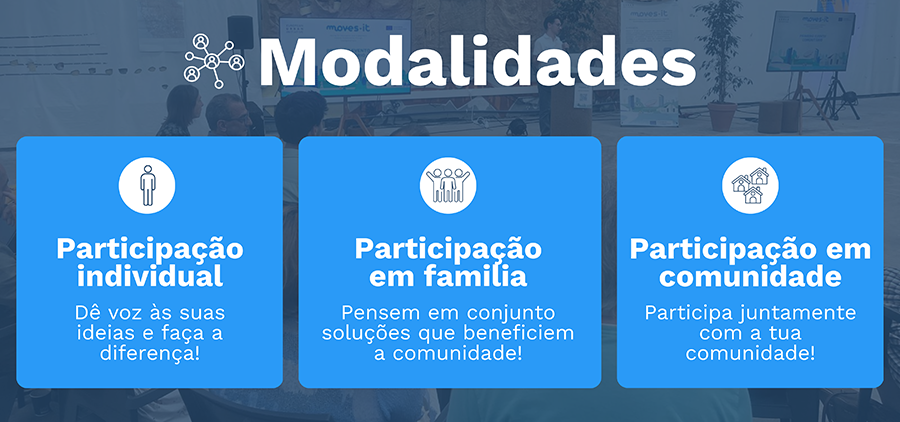 moves-it

Modalidades

Participação individual

Dê voz às suas ideias e faça a diferença!

Participação em familia

Pensem em conjunto soluções que beneficiem a comunidade!

Participação em comunidade

Participa juntamente com a tua comunidade!